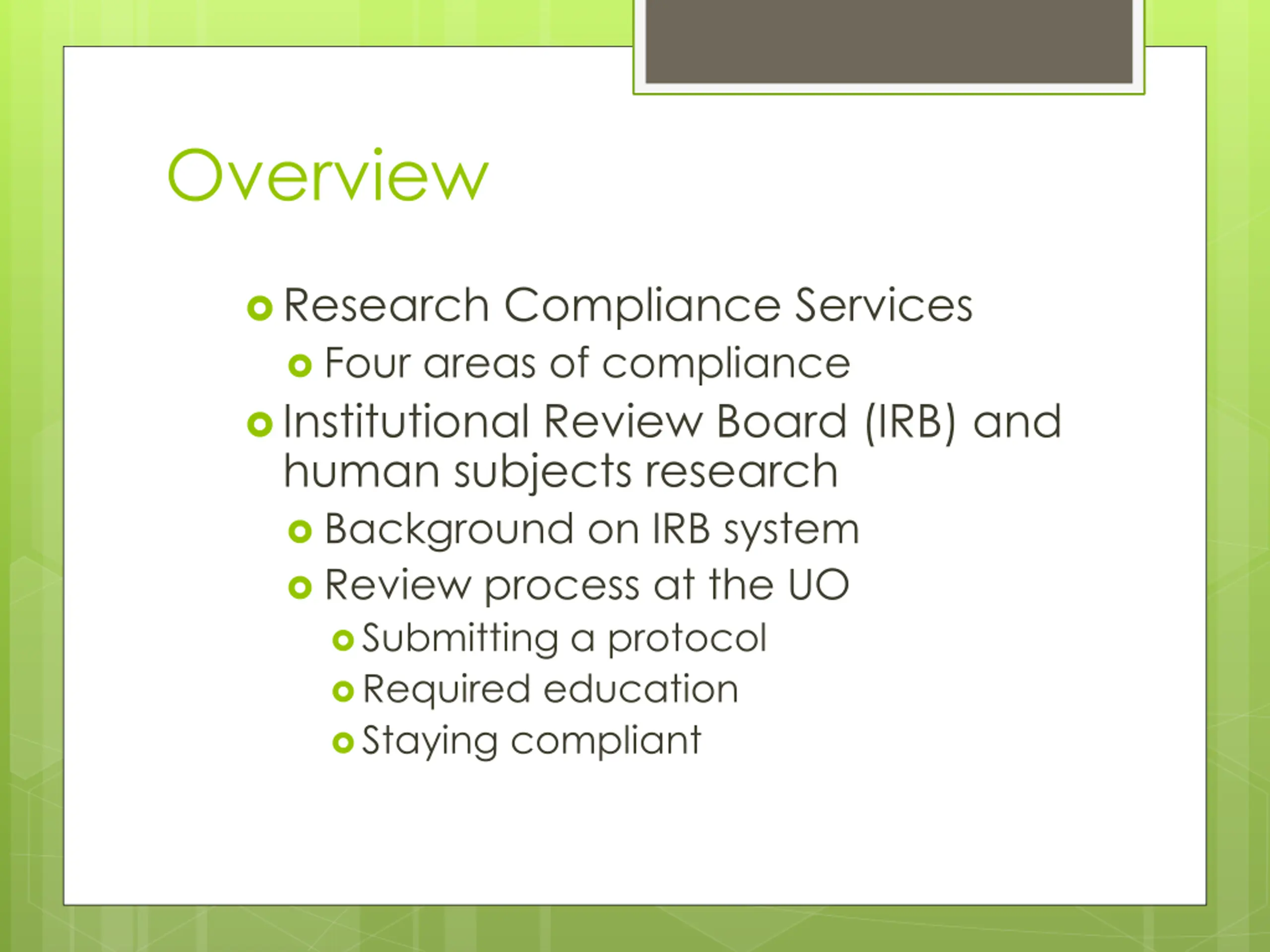 Overview

Research Compliance Services

Four areas of compliance

Institutional Review Board (IRB) and human subjects research

Background on IRB system

Review process at the UO

Submitting a protocol

Required education

Staying compliant